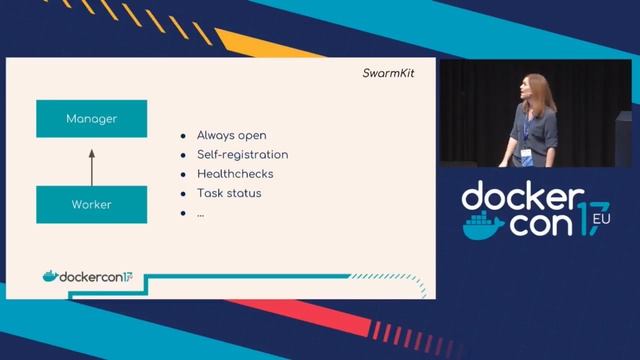 SwarmKit

Manager

Worker

- Always open
- Self-registration
- Healthchecks
- Task status
- ...

dockercon17

docker
con 17 EU